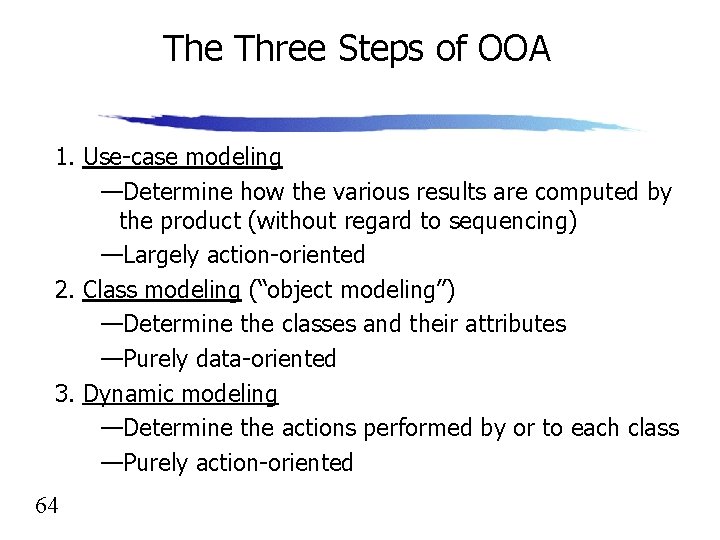 The Three Steps of OOA

1. Use-case modeling

—Determine how the various results are computed by the product (without regard to sequencing)

—Largely action-oriented

2. Class modeling (“object modeling”)

—Determine the classes and their attributes

—Purely data-oriented

3. Dynamic modeling

—Determine the actions performed by or to each class

—Purely action-oriented

64